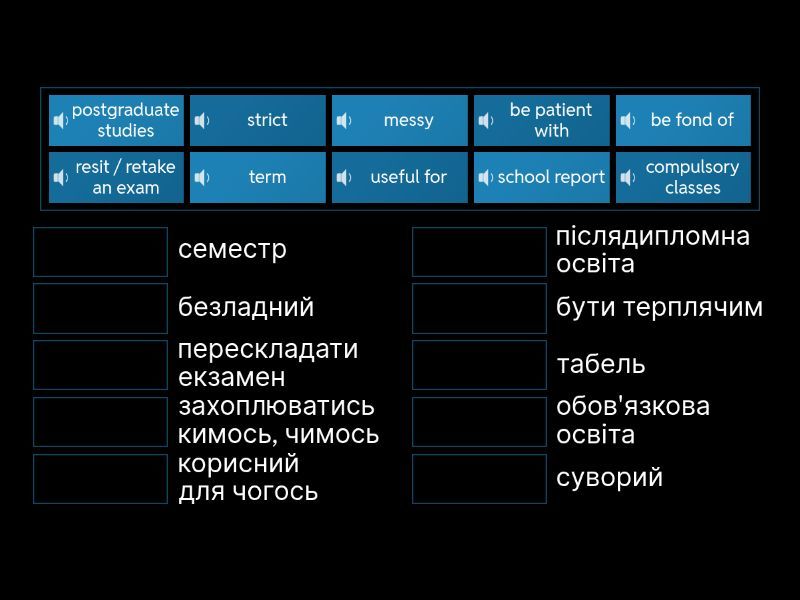 postgraduate studies
strict
messy
be patient with
be fond of
resit / retake an exam
term
useful for
school report
compulsory classes

семестр
безладний
перескладати екзамен
захоплюватись кимось, чимось
корисний для чогось

післядипломна освіта
бути терплячим
табель
обов'язкова освіта
суворий